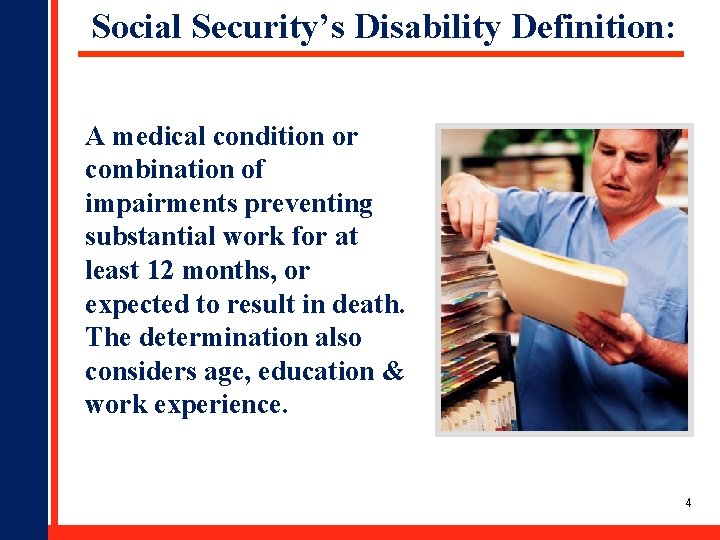 Social Security's Disability Definition:

A medical condition or combination of impairments preventing substantial work for at least 12 months, or expected to result in death. The determination also considers age, education & work experience.

4